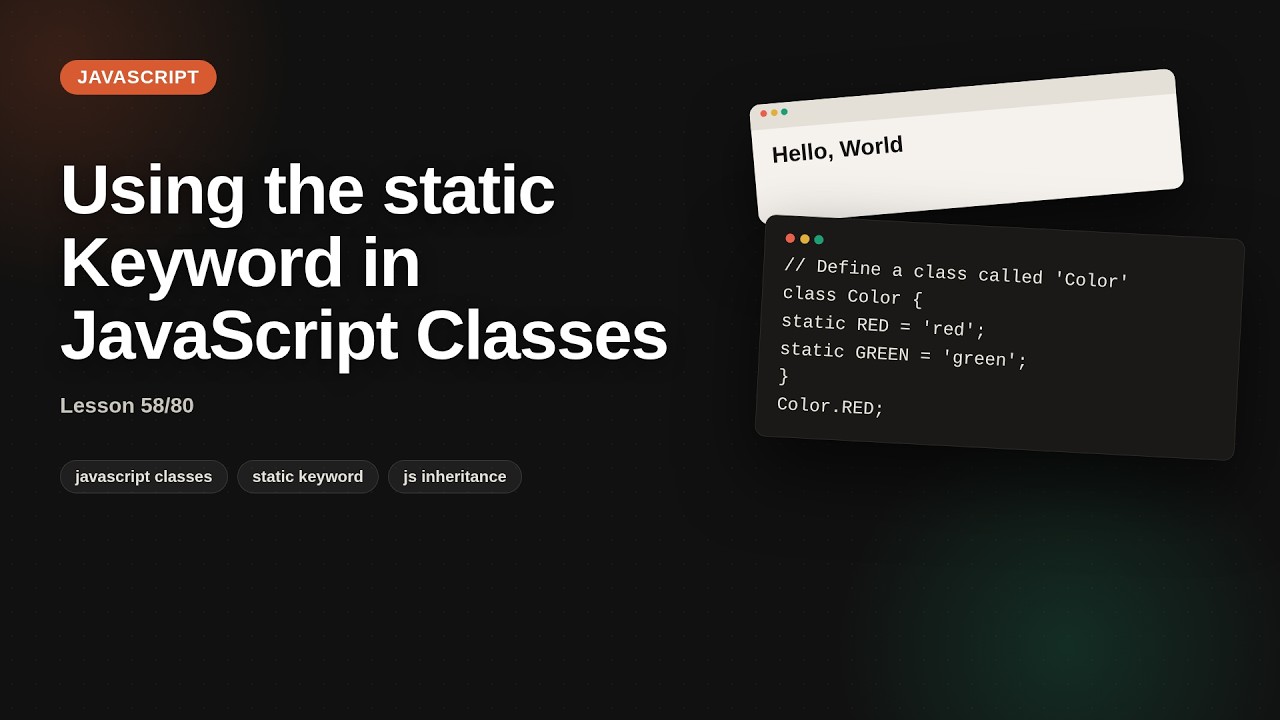 JAVASCRIPT

Using the static Keyword in JavaScript Classes

Lesson 58/80

javascript classes

static keyword

js inheritance

Hello, World

// Define a class called 'Color'
class Color {
static RED = 'red';
static GREEN = 'green';
}
Color.RED;